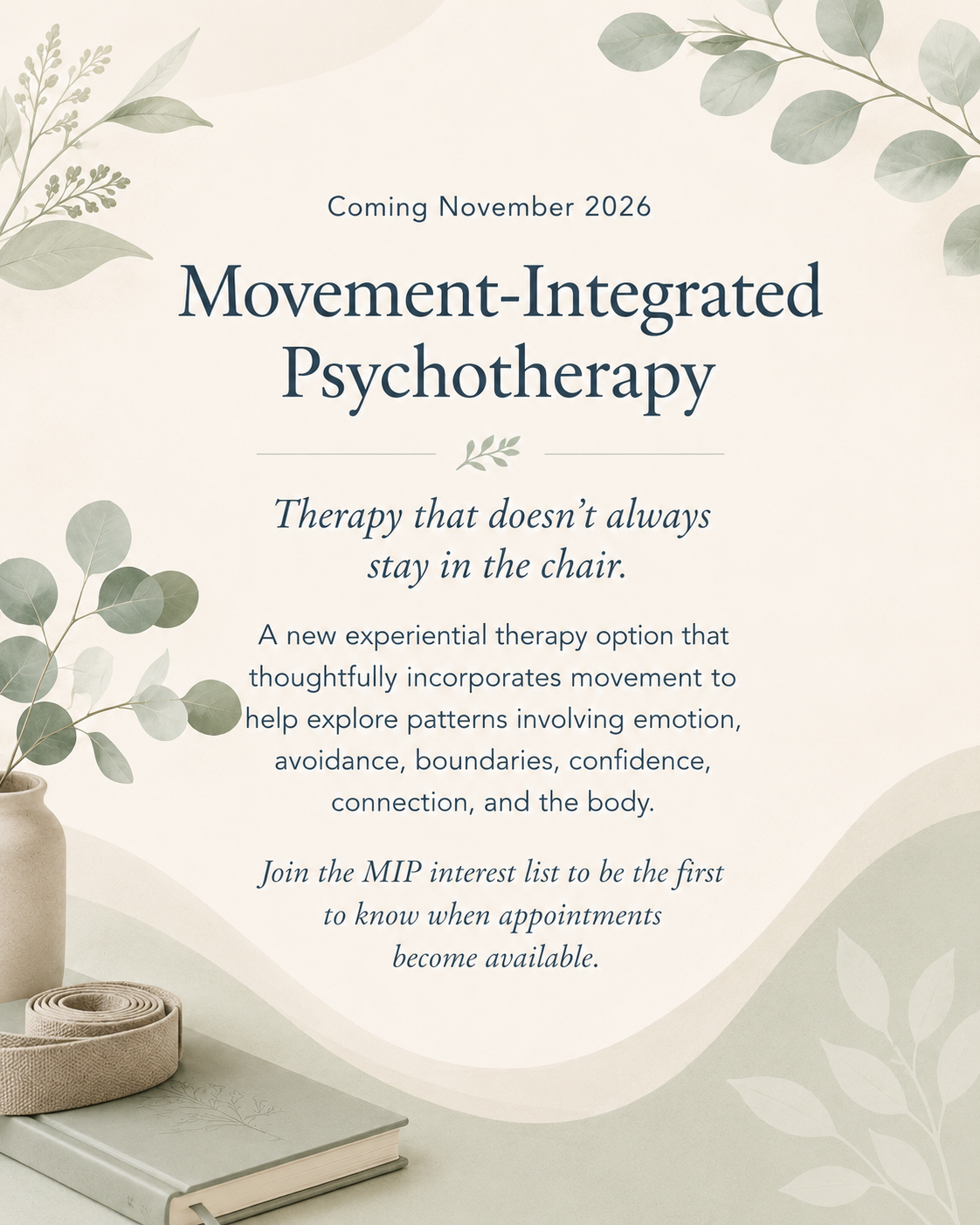 Coming November 2026

Movement-Integrated Psychotherapy

Therapy that doesn't always stay in the chair.

A new experiential therapy option that thoughtfully incorporates movement to help explore patterns involving emotion, avoidance, boundaries, confidence, connection, and the body.

Join the MIP interest list to be the first to know when appointments become available.